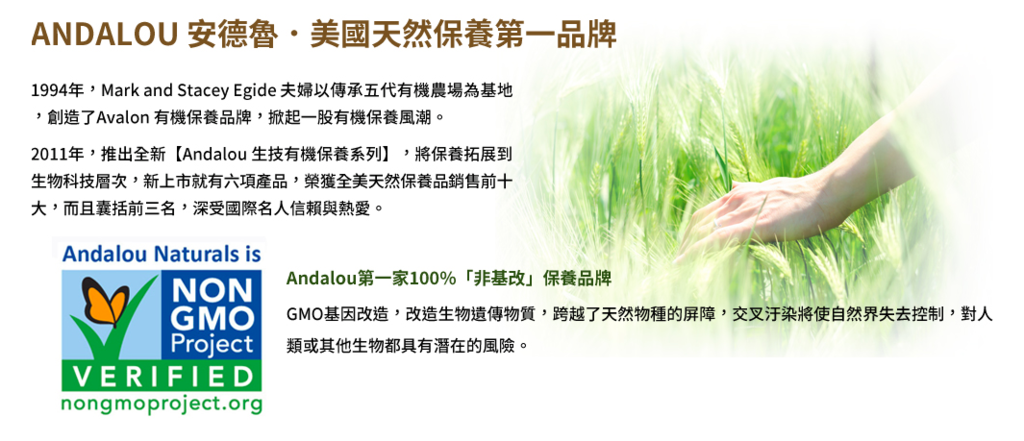 ANDALOU 安德魯・美國天然保養第一品牌

1994年，Mark and Stacey Egide 夫婦以傳承五代有機農場為基地，創造了Avalon 有機保養品牌，掀起一股有機保養風潮。

2011年，推出全新【Andalou 生技有機保養系列】，將保養拓展到生物科技層次，新上市就有六項產品，榮獲全美天然保養品銷售前十大，而且囊括前三名，深受國際名人信賴與熱愛。

Andalou Naturals is
NON GMO Project
VERIFIED
nongmoproject.org

Andalou第一家100%「非基改」保養品牌

GMO基因改造，改造生物遺傳物質，跨越了天然物種的屏障，交叉汙染將使自然界失去控制，對人類或其他生物都具有潛在的風險。